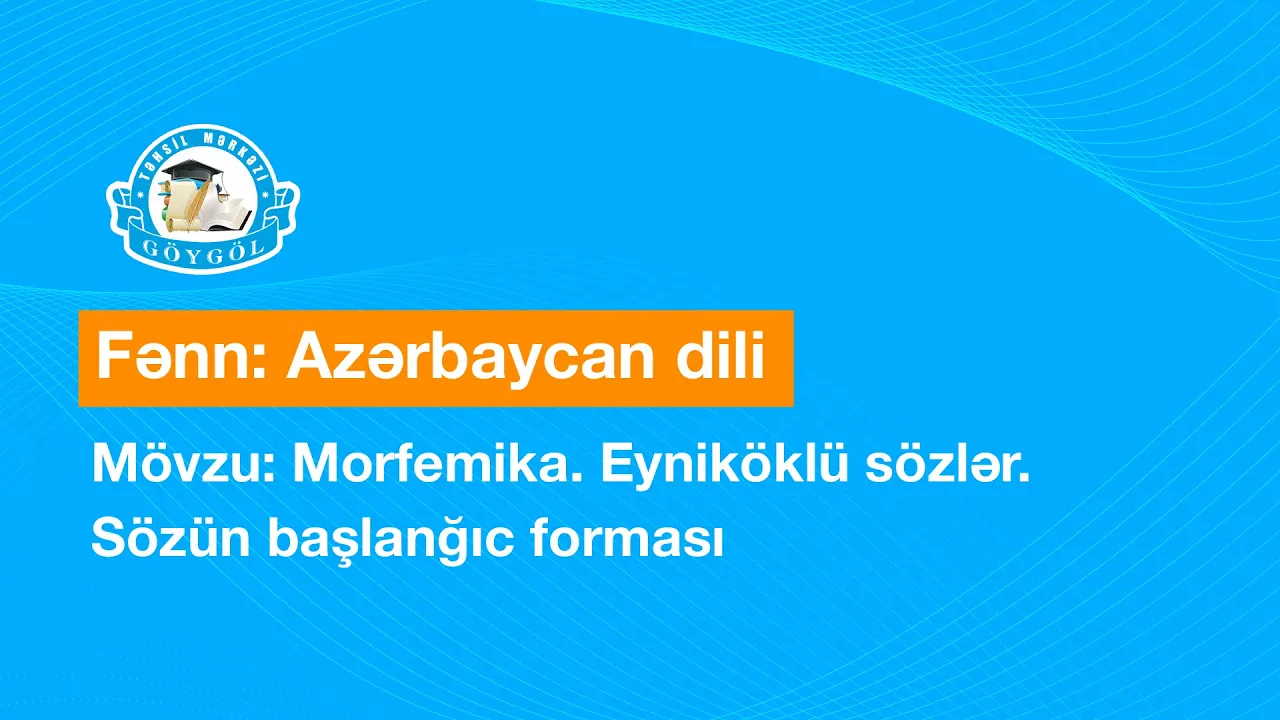 Təhsil Mərkəzi
GÖYGÖL

Fənn: Azərbaycan dili

Mövzu: Morfemika. Eyniköklü sözlər. Sözün başlanğıc forması